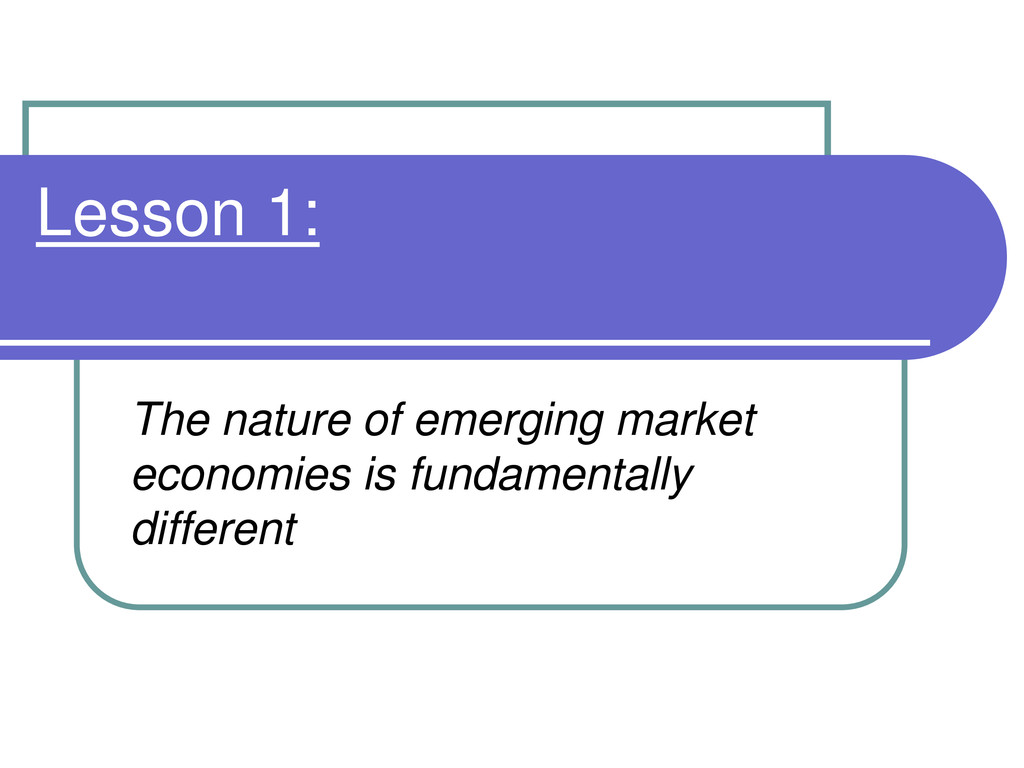 Lesson 1:

The nature of emerging market economies is fundamentally different